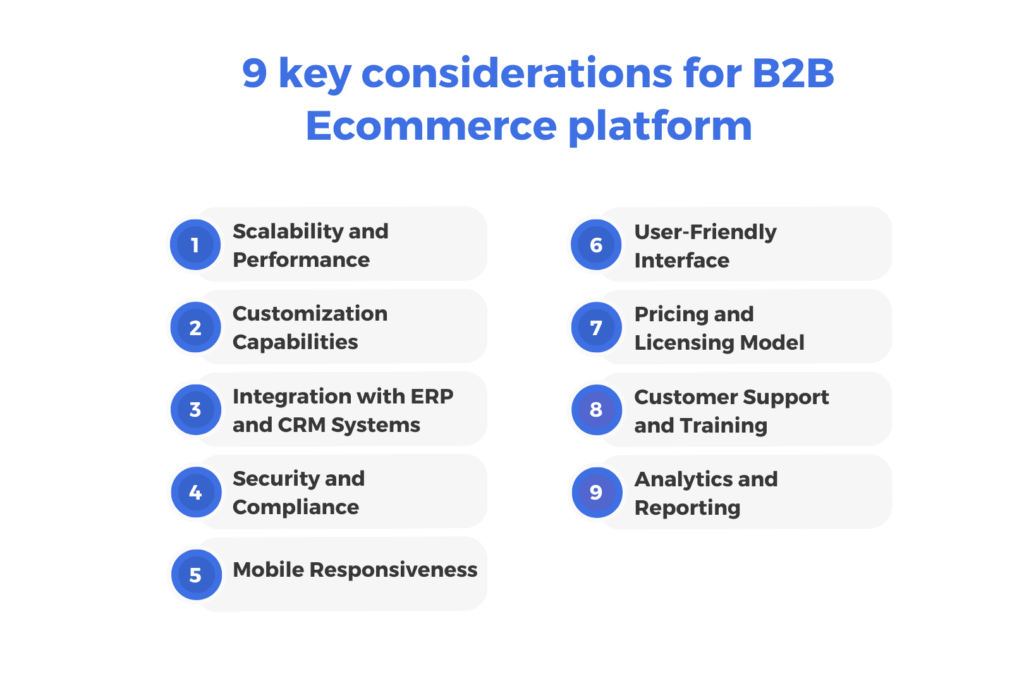 9 key considerations for B2B Ecommerce platform

1 Scalability and Performance

2 Customization Capabilities

3 Integration with ERP and CRM Systems

4 Security and Compliance

5 Mobile Responsiveness

6 User-Friendly Interface

7 Pricing and Licensing Model

8 Customer Support and Training

9 Analytics and Reporting